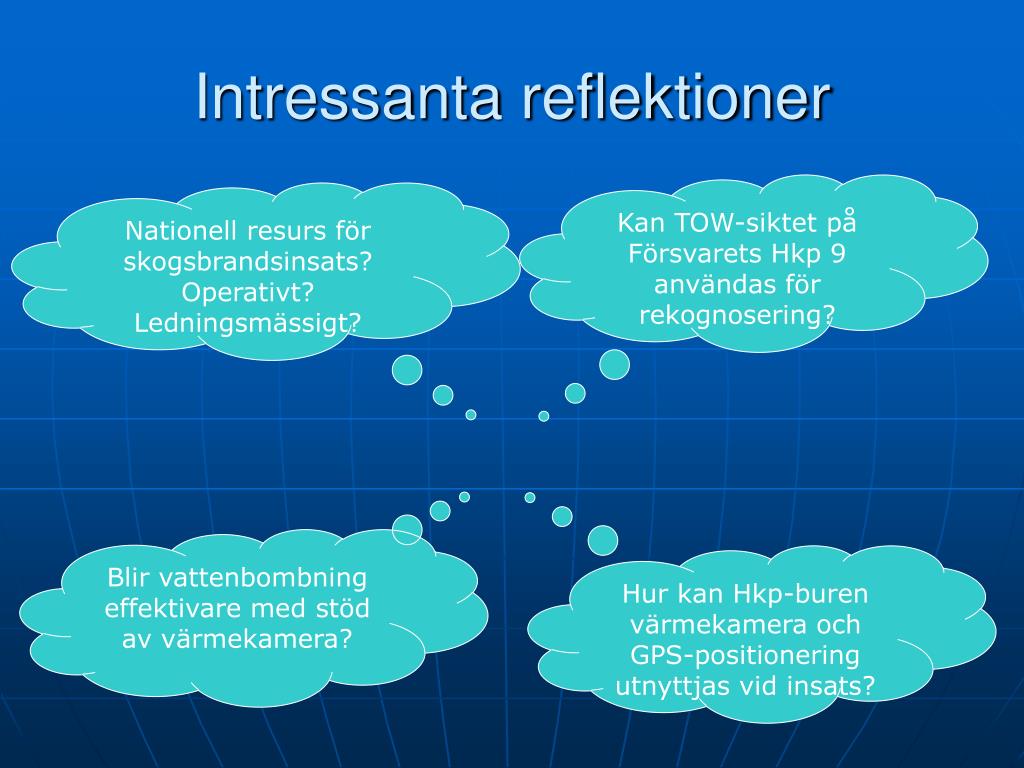 Intressanta reflektioner

Nationell resurs för skogsbrandsinsats? Operativt? Ledningsmässigt?

Kan TOW-siktet på Försvarets Hkp 9 användas för rekognosering?

Blir vattenbombning effektivare med stöd av värmekamera?

Hur kan Hkp-buren värmekamera och GPS-positionering utnyttjas vid insats?